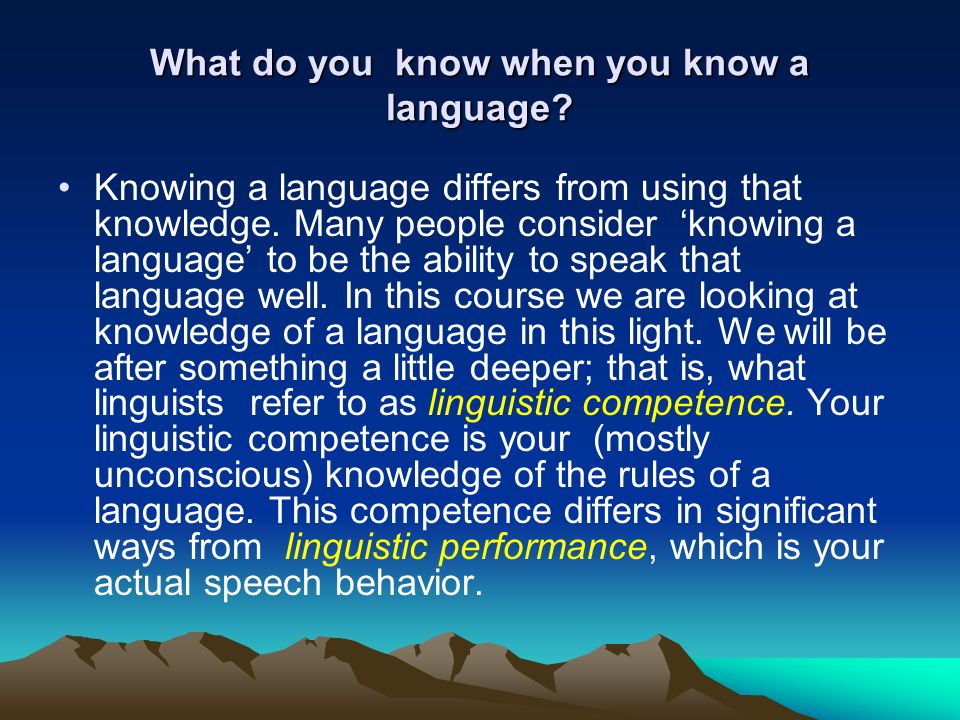 What do you know when you know a language?

• Knowing a language differs from using that knowledge. Many people consider ‘knowing a language’ to be the ability to speak that language well. In this course we are looking at knowledge of a language in this light. We will be after something a little deeper; that is, what linguists refer to as linguistic competence. Your linguistic competence is your (mostly unconscious) knowledge of the rules of a language. This competence differs in significant ways from linguistic performance, which is your actual speech behavior.